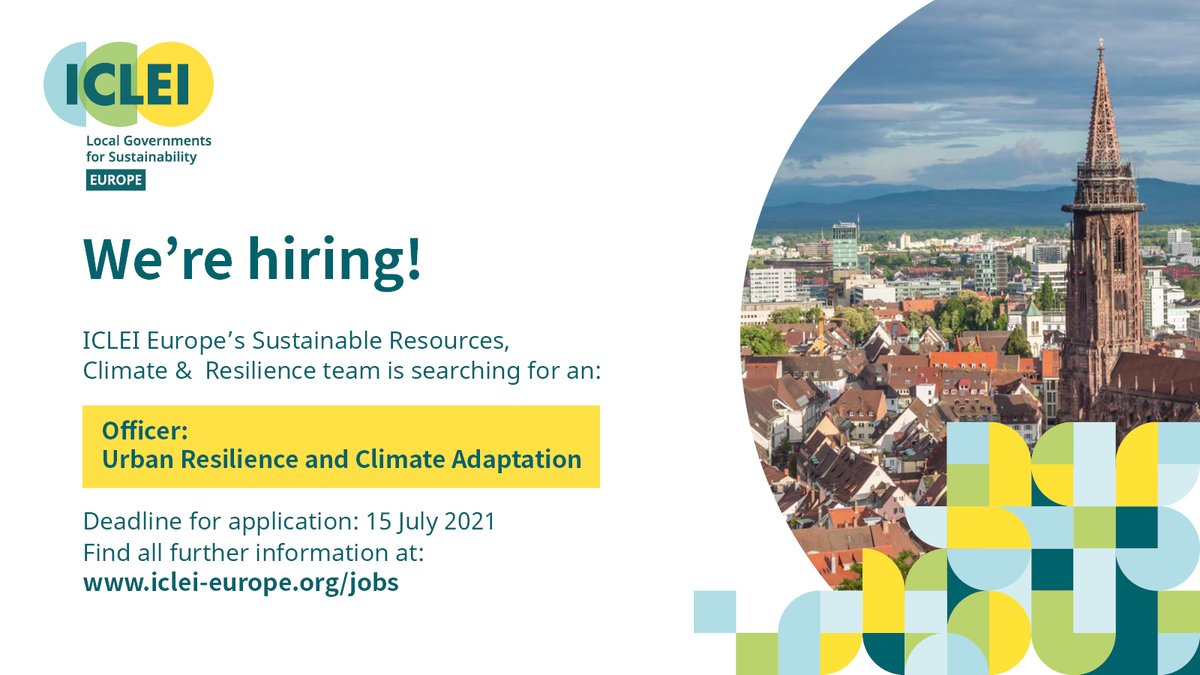 ICLEI
Local Governments for Sustainability
EUROPE

We're hiring!

ICLEI Europe's Sustainable Resources, Climate & Resilience team is searching for an:

Officer:
Urban Resilience and Climate Adaptation

Deadline for application: 15 July 2021
Find all further information at:
www.iclei-europe.org/jobs